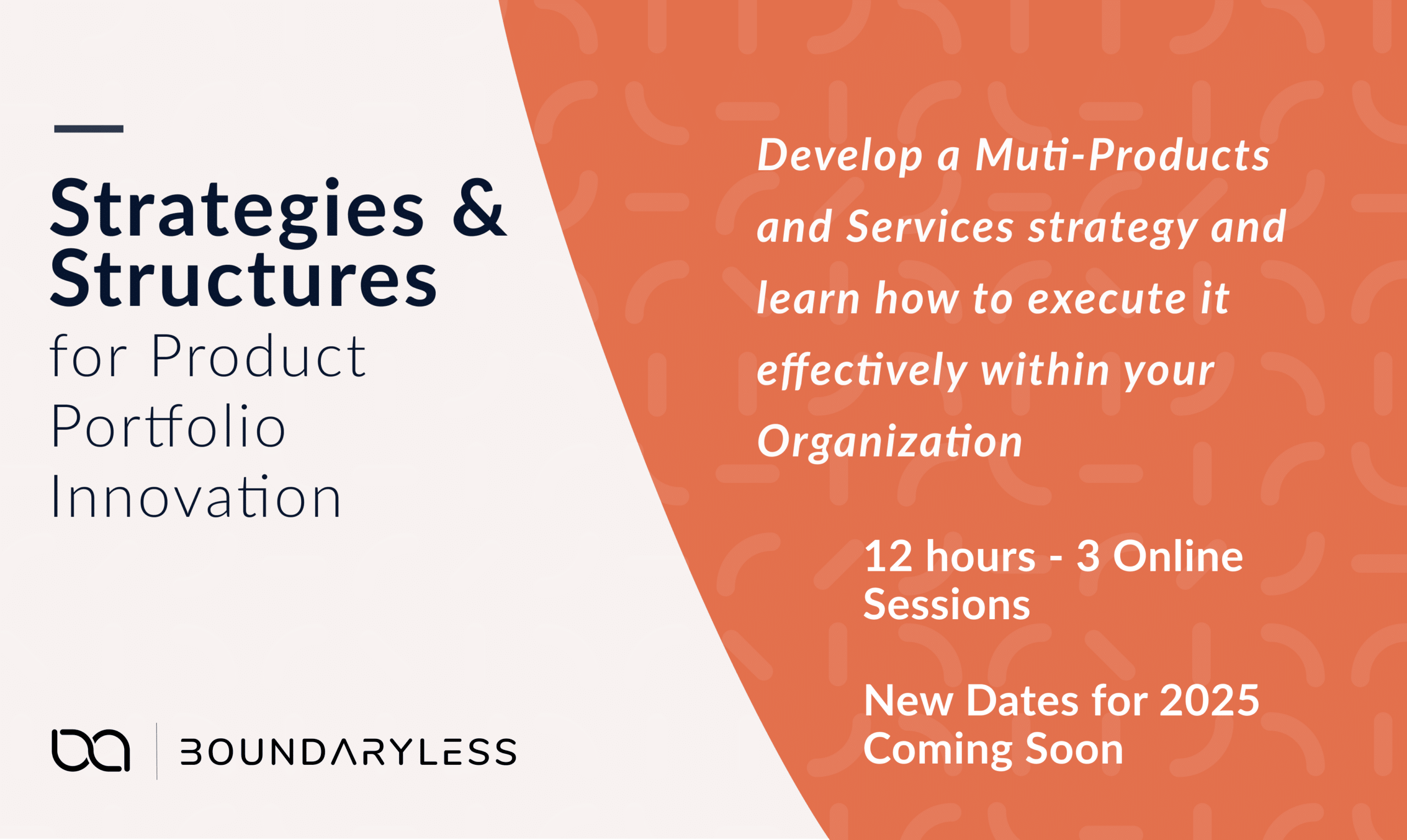 Strategies & Structures for Product Portfolio Innovation

BOUNDARYLESS

Develop a Muti-Products and Services strategy and learn how to execute it effectively within your Organization

12 hours - 3 Online Sessions

New Dates for 2025 Coming Soon